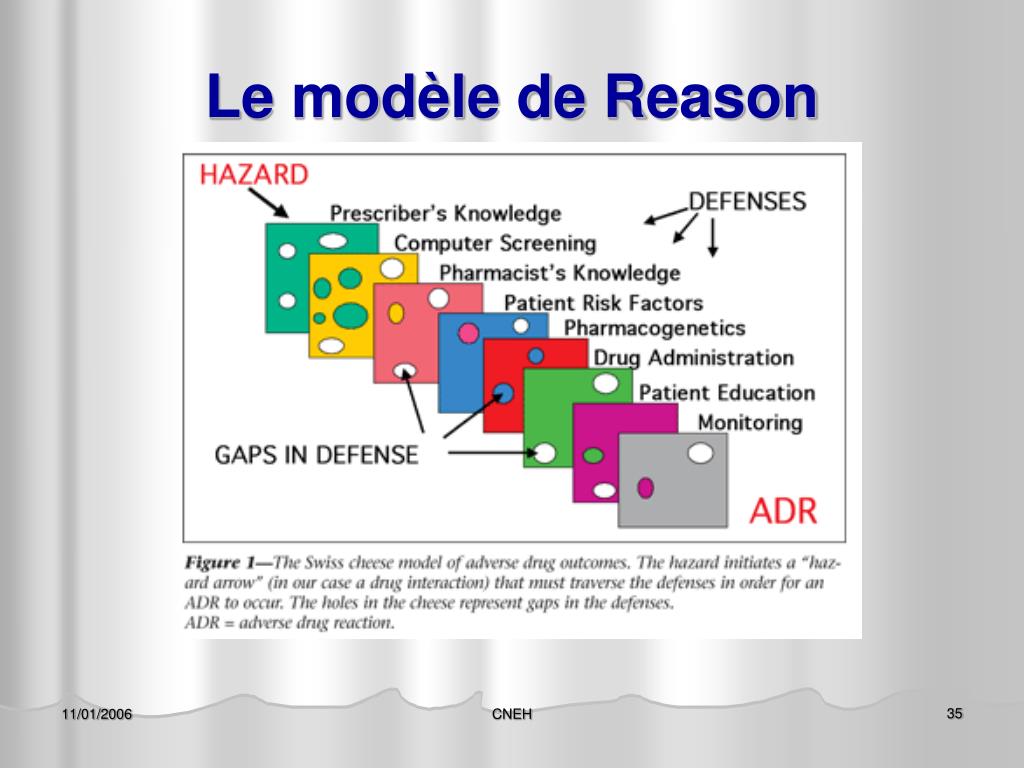 Le modèle de Reason

HAZARD

DEFENSES

Prescriber's Knowledge

Computer Screening

Pharmacist's Knowledge

Patient Risk Factors

Pharmacogenetics

Drug Administration

Patient Education

Monitoring

GAPS IN DEFENSE

ADR

Figure 1—The Swiss cheese model of adverse drug outcomes. The hazard initiates a "hazard arrow" (in our case a drug interaction) that must traverse the defenses in order for an ADR to occur. The holes in the cheese represent gaps in the defenses. ADR = adverse drug reaction.

11/01/2006

CNEH

35